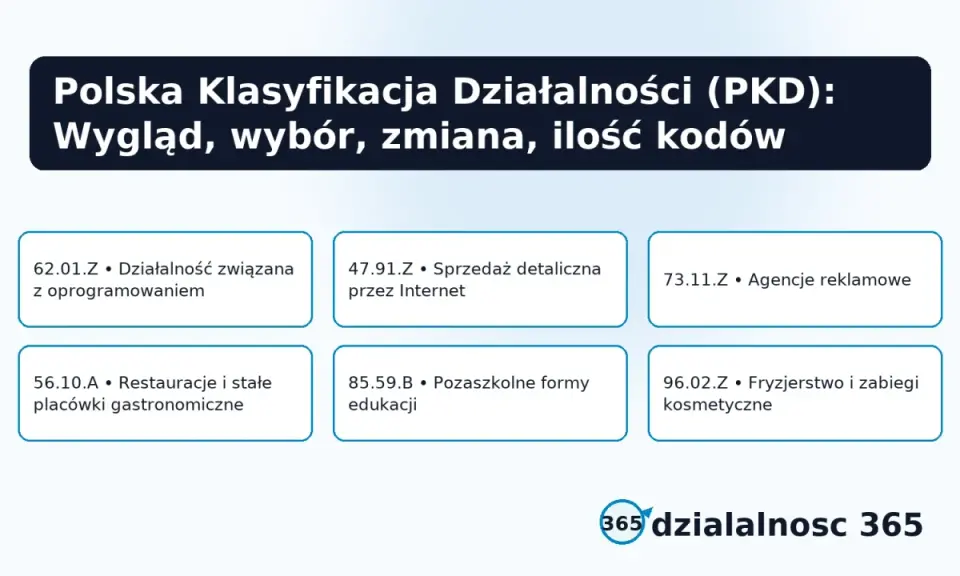 Polska Klasyfikacja Działalności (PKD): Wygląd, wybór, zmiana, ilość kodów

62.01.Z • Działalność związana z oprogramowaniem

47.91.Z • Sprzedaż detaliczna przez Internet

73.11.Z • Agencje reklamowe

56.10.A • Restauracje i stałe placówki gastronomiczne

85.59.B • Pozaszkolne formy edukacji

96.02.Z • Fryzjerstwo i zabiegi kosmetyczne

365 dzialalnosc 365